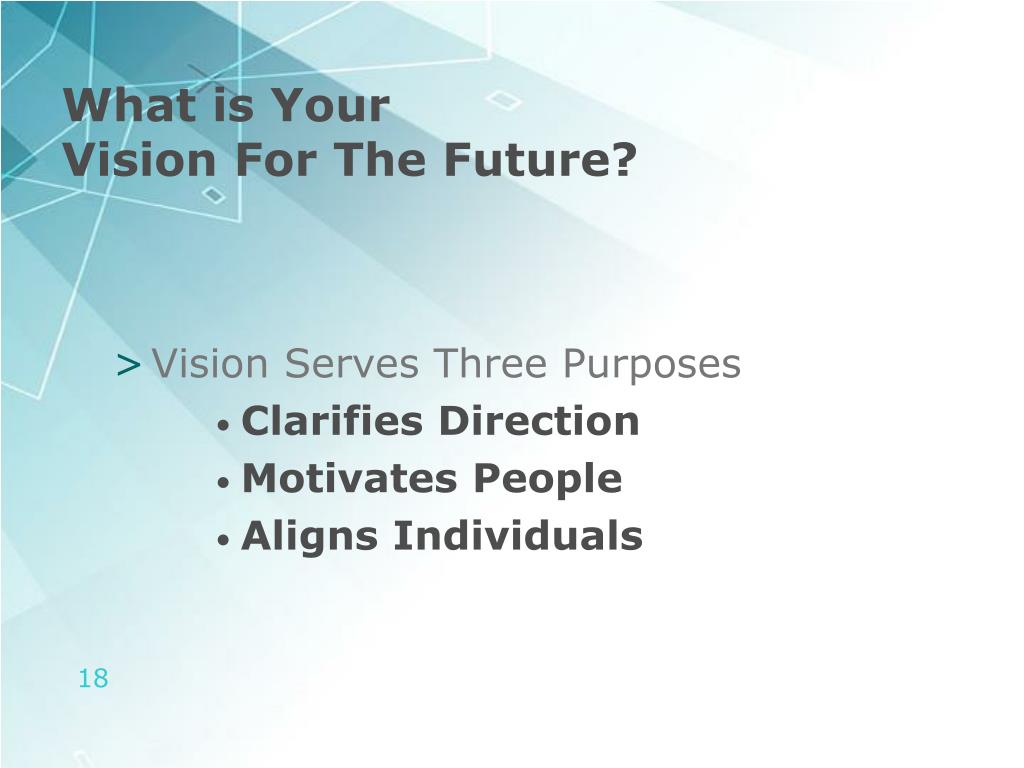 What is Your
Vision For The Future?

> Vision Serves Three Purposes
• Clarifies Direction
• Motivates People
• Aligns Individuals

18